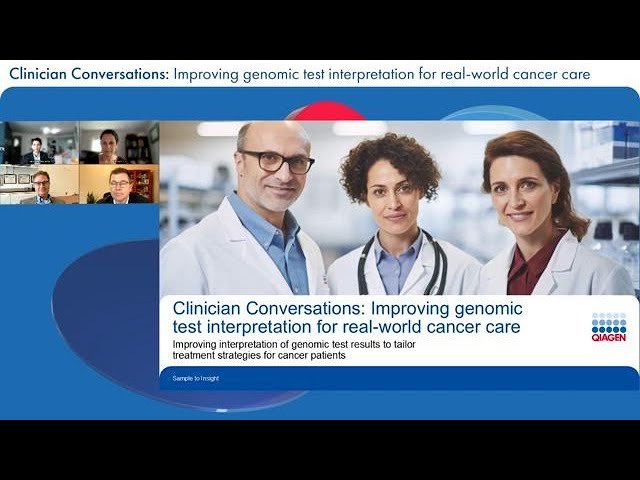 Clinician Conversations: Improving genomic test interpretation for real-world cancer care

Clinician Conversations: Improving genomic test interpretation for real-world cancer care

Improving interpretation of genomic test results to tailor treatment strategies for cancer patients

QIAGEN

Sample to Insight